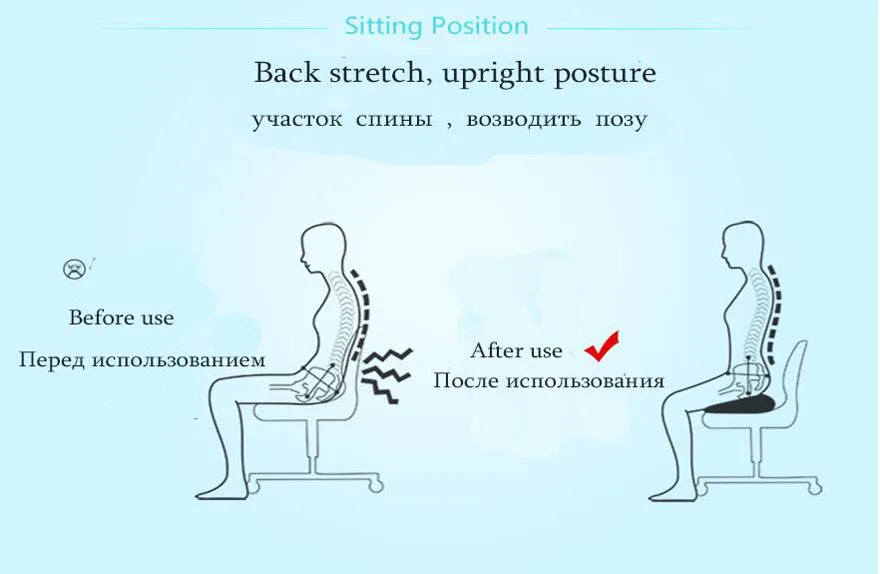 Sitting Position

Back stretch, upright posture

участок спины , возводить позу

Before use

Перед использованием

After use

После использования